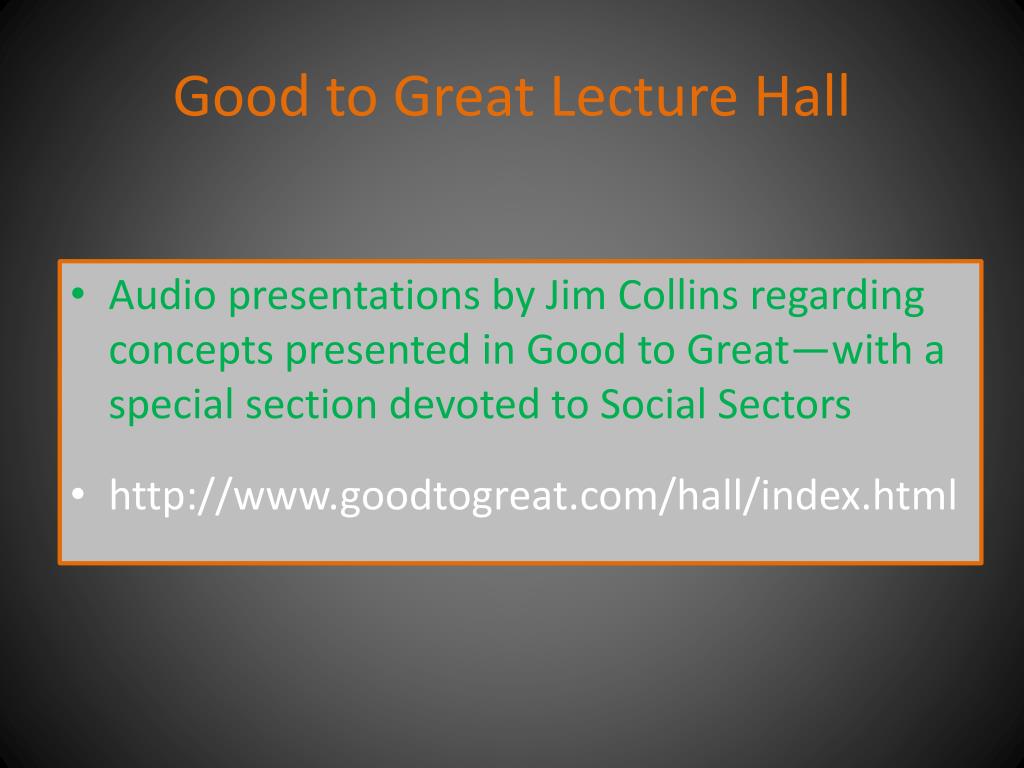 Good to Great Lecture Hall

• Audio presentations by Jim Collins regarding concepts presented in Good to Great—with a special section devoted to Social Sectors

• http://www.goodtogreat.com/hall/index.html